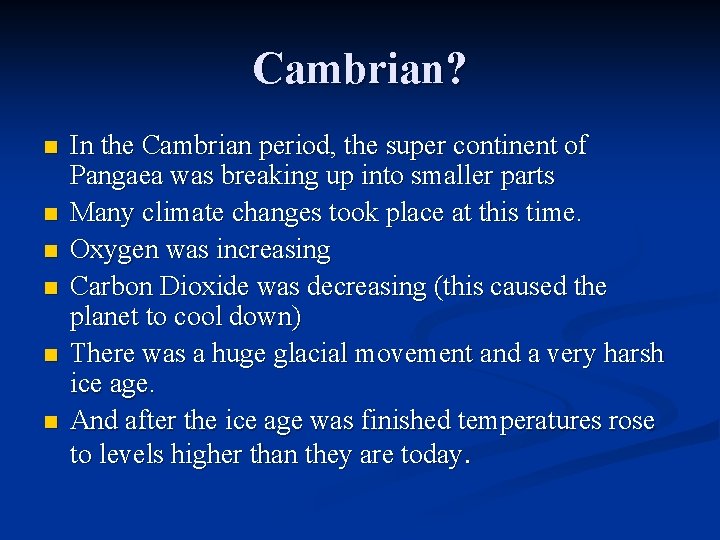 Cambrian?

- In the Cambrian period, the super continent of Pangaea was breaking up into smaller parts
- Many climate changes took place at this time.
- Oxygen was increasing
- Carbon Dioxide was decreasing (this caused the planet to cool down)
- There was a huge glacial movement and a very harsh ice age.
- And after the ice age was finished temperatures rose to levels higher than they are today.